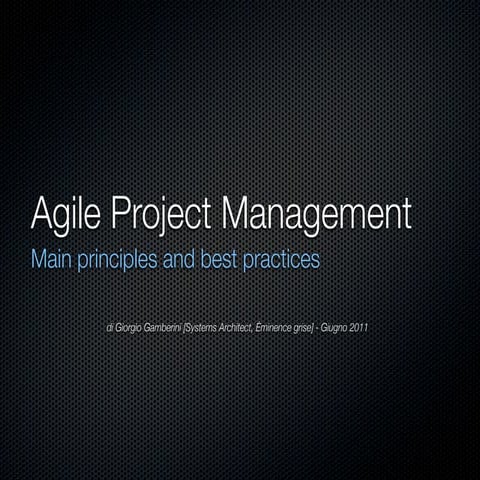 Agile Project Management

Main principles and best practices

di Giorgio Gamberini [Systems Architect, Éminence grise] - Giugno 2011